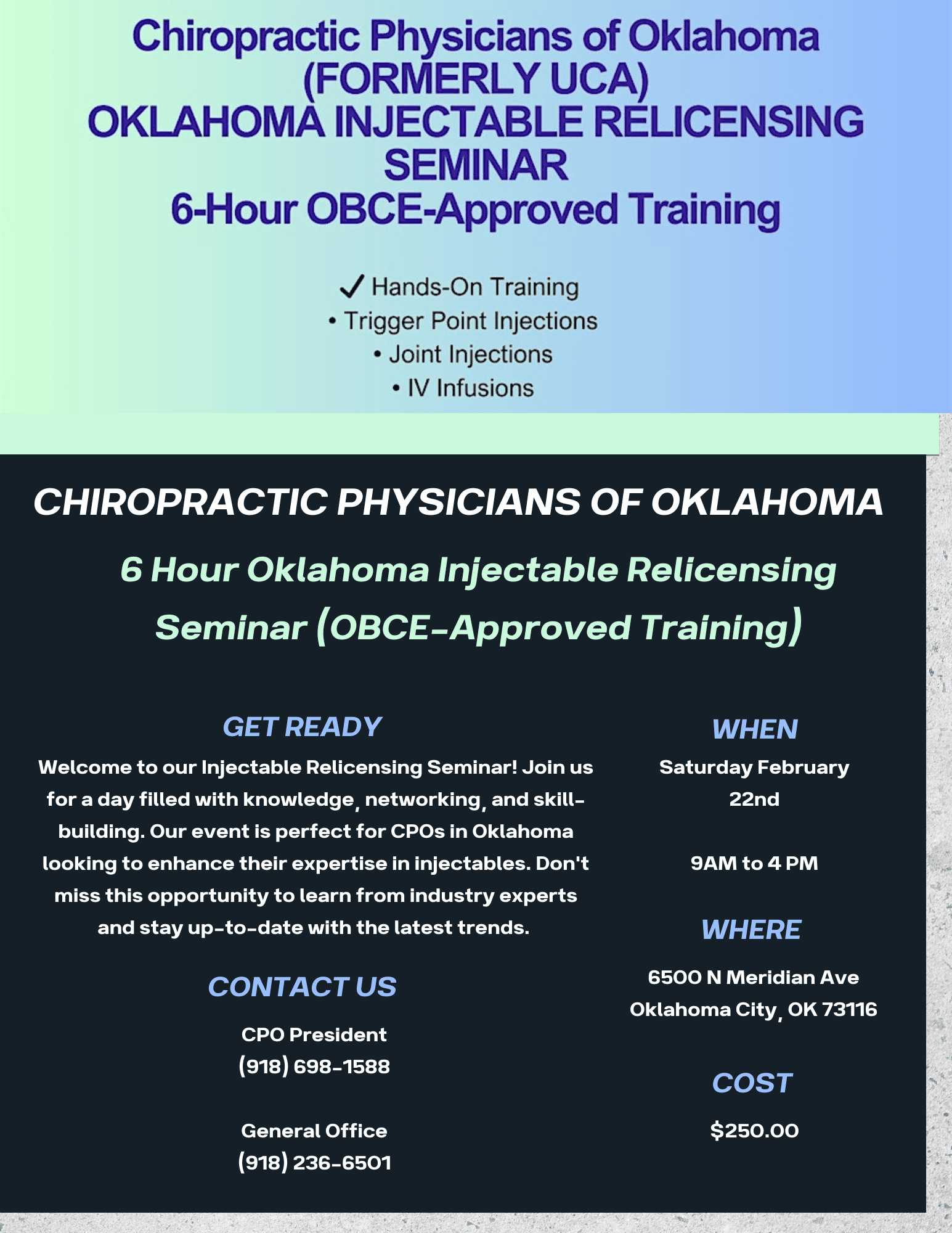 Chiropractic Physicians of Oklahoma
(FORMERLY UCA)
OKLAHOMA INJECTABLE RELICENSING SEMINAR
6-Hour OBCE-Approved Training

✓ Hands-On Training
• Trigger Point Injections
• Joint Injections
• IV Infusions

CHIROPRACTIC PHYSICIANS OF OKLAHOMA

6 Hour Oklahoma Injectable Relicensing Seminar (OBCE-Approved Training)

GET READY

Welcome to our Injectable Relicensing Seminar! Join us for a day filled with knowledge, networking, and skill-building. Our event is perfect for CPOs in Oklahoma looking to enhance their expertise in injectables. Don't miss this opportunity to learn from industry experts and stay up-to-date with the latest trends.

CONTACT US

CPO President
(918) 698-1588

General Office
(918) 236-6501

WHEN

Saturday February 22nd

9AM to 4 PM

WHERE

6500 N Meridian Ave
Oklahoma City, OK 73116

COST

$250.00